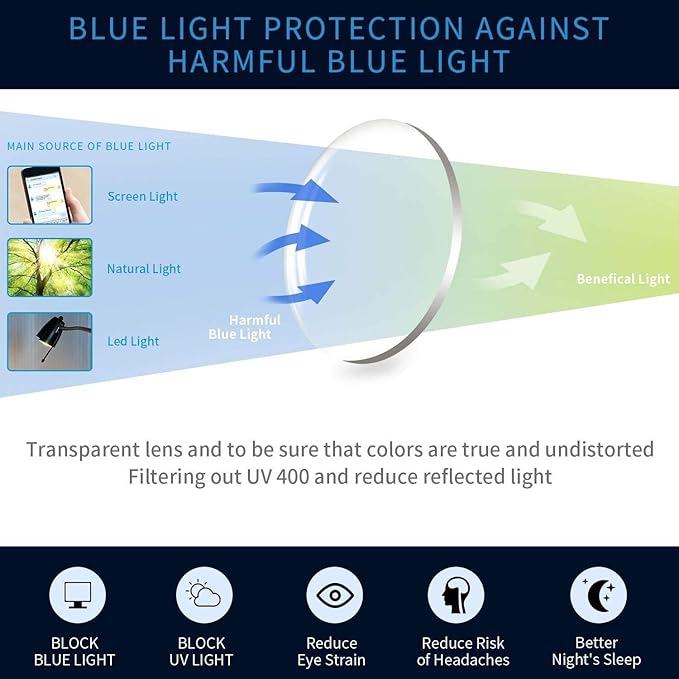 BLUE LIGHT PROTECTION AGAINST HARMFUL BLUE LIGHT

MAIN SOURCE OF BLUE LIGHT

Screen Light

Natural Light

Led Light

Harmful Blue Light

Benefical Light

Transparent lens and to be sure that colors are true and undistorted
Filtering out UV 400 and reduce reflected light

BLOCK BLUE LIGHT

BLOCK UV LIGHT

Reduce Eye Strain

Reduce Risk of Headaches

Better Night's Sleep